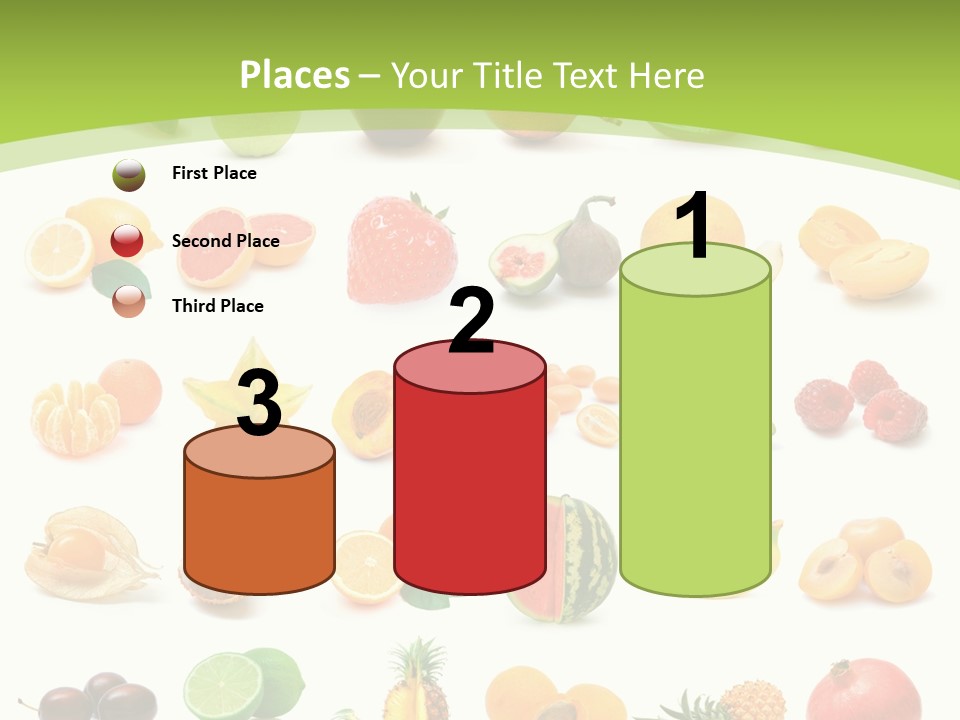 Places – Your Title Text Here

First Place

Second Place

Third Place

3

2

1